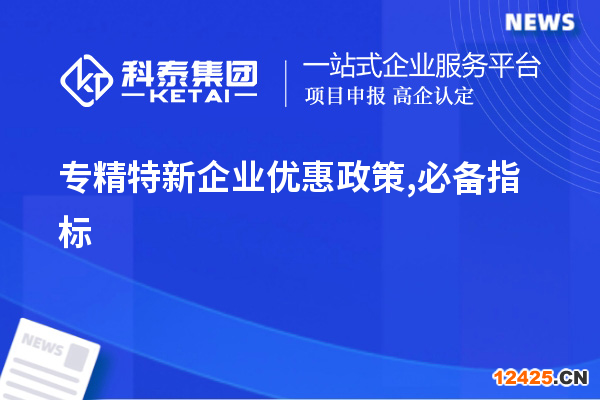 NEWS

科泰集团
KETAI

一站式企业服务平台
项目申报 高企认定

专精特新企业优惠政策,必备指标

NEWS

12425.CN